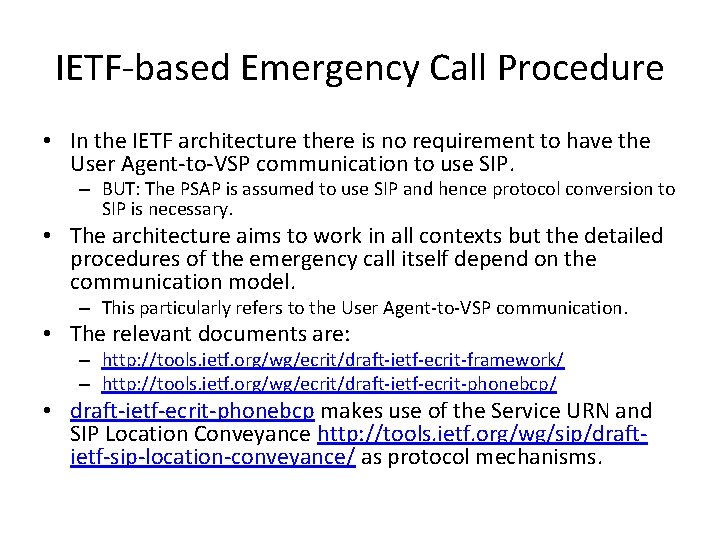 IETF-based Emergency Call Procedure

• In the IETF architecture there is no requirement to have the User Agent-to-VSP communication to use SIP.
– BUT: The PSAP is assumed to use SIP and hence protocol conversion to SIP is necessary.

• The architecture aims to work in all contexts but the detailed procedures of the emergency call itself depend on the communication model.
– This particularly refers to the User Agent-to-VSP communication.

• The relevant documents are:
– http://tools.ietf.org/wg/ecrit/draft-ietf-ecrit-framework/
– http://tools.ietf.org/wg/ecrit/draft-ietf-ecrit-phonebcp/

• draft-ietf-ecrit-phonebcp makes use of the Service URN and SIP Location Conveyance http://tools.ietf.org/wg/sip/draft-ietf-sip-location-conveyance/ as protocol mechanisms.